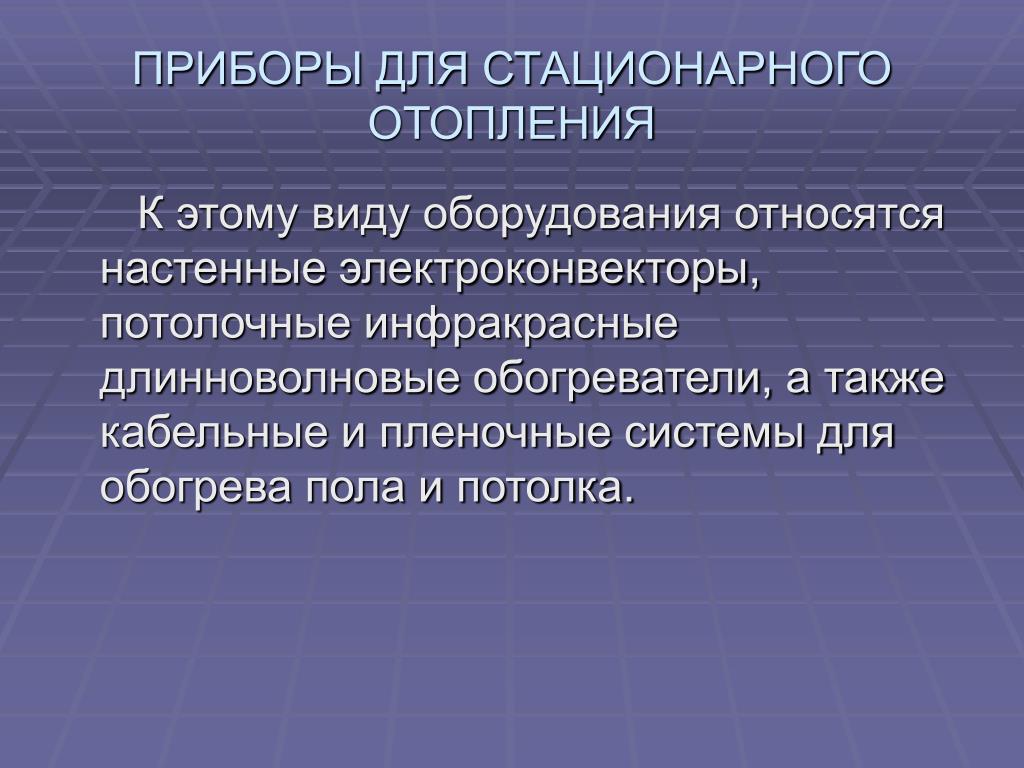 ПРИБОРЫ ДЛЯ СТАЦИОНАРНОГО ОТОПЛЕНИЯ

К этому виду оборудования относятся настенные электроконвекторы, потолочные инфракрасные длинноволновые обогреватели, а также кабельные и пленочные системы для обогрева пола и потолка.